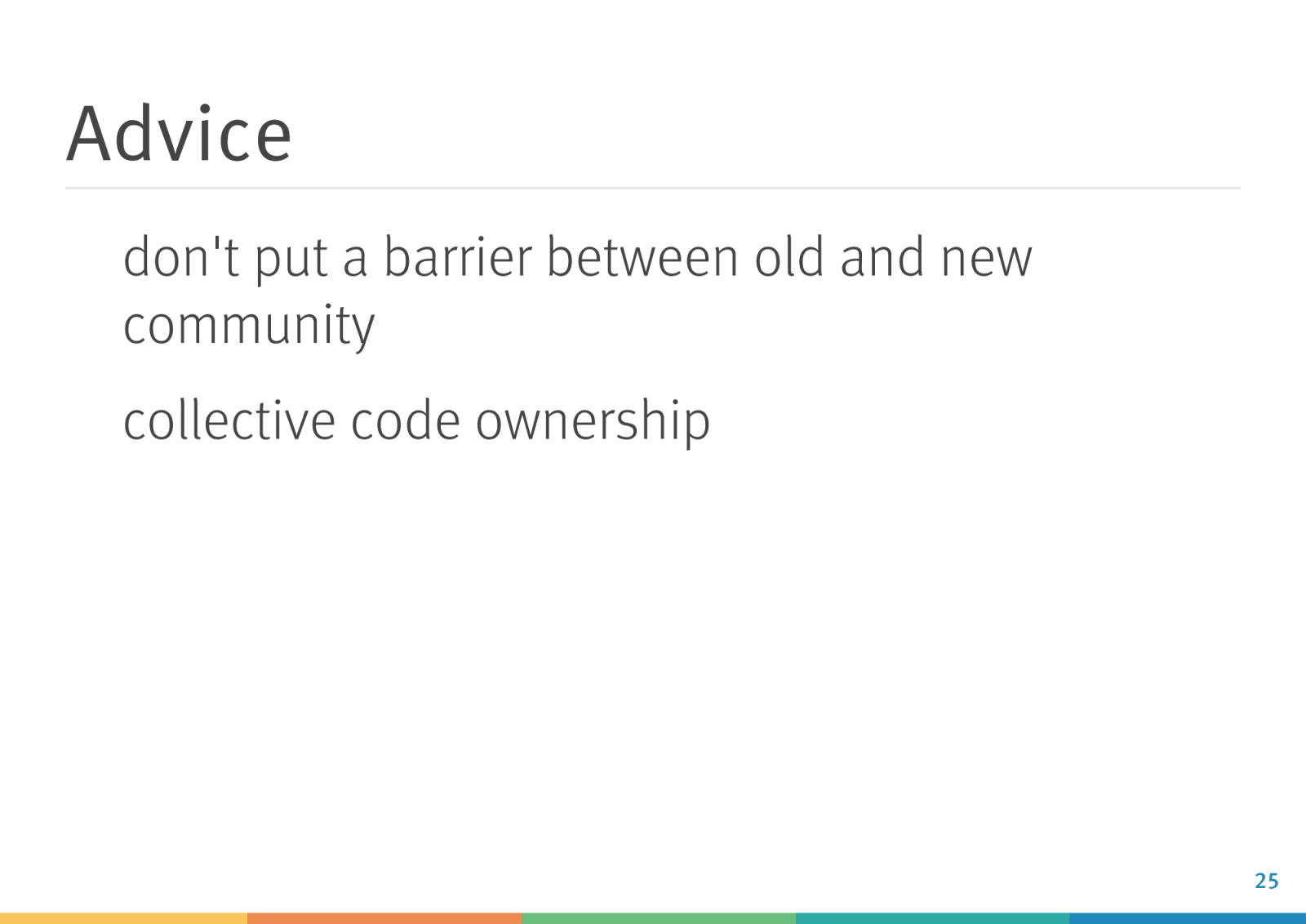 Advice

don't put a barrier between old and new community

collective code ownership

25